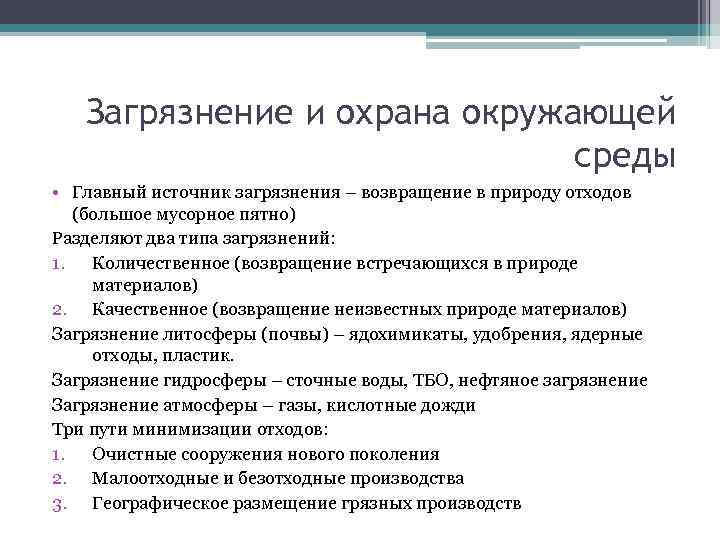 Загрязнение и охрана окружающей среды

• Главный источник загрязнения – возвращение в природу отходов (большое мусорное пятно)

Разделяют два типа загрязнений:

1. Количественное (возвращение встречающихся в природе материалов)
2. Качественное (возвращение неизвестных природе материалов)

Загрязнение литосферы (почвы) – ядохимикаты, удобрения, ядерные отходы, пластик.

Загрязнение гидросферы – сточные воды, ТБО, нефтяное загрязнение

Загрязнение атмосферы – газы, кислотные дожди

Три пути минимизации отходов:

1. Очистные сооружения нового поколения
2. Малоотходные и безотходные производства
3. Географическое размещение грязных производств